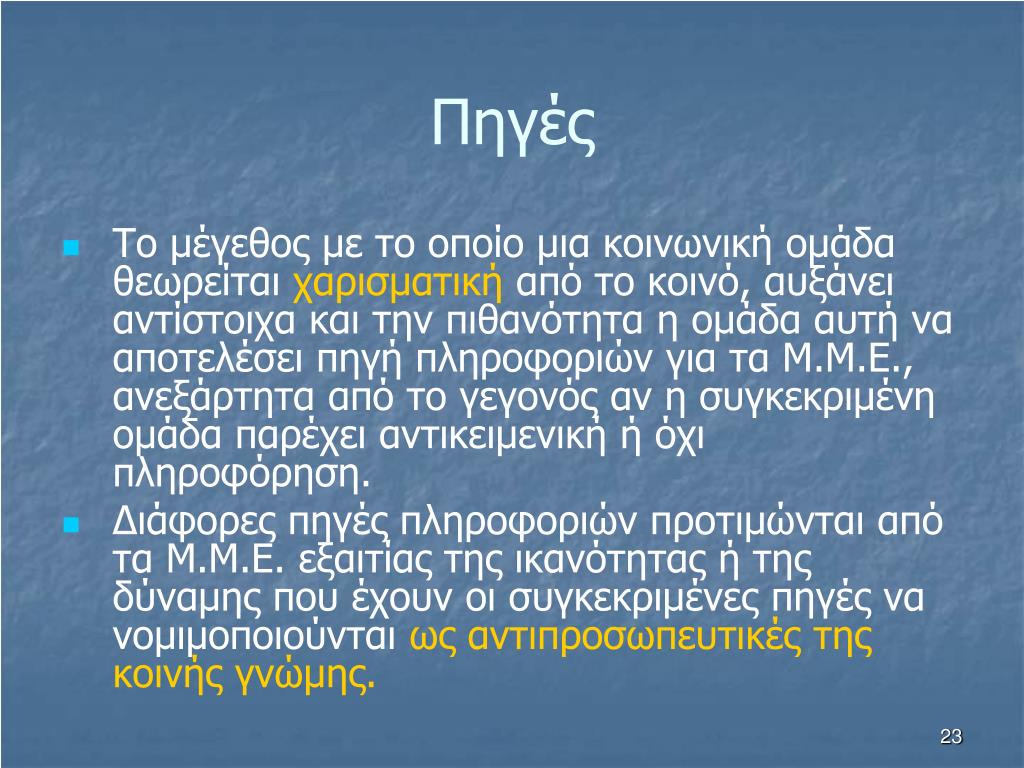 Πηγές

Το μέγεθος με το οποίο μια κοινωνική ομάδα θεωρείται χαρισματική από το κοινό, αυξάνει αντίστοιχα και την πιθανότητα η ομάδα αυτή να αποτελέσει πηγή πληροφοριών για τα Μ.Μ.Ε., ανεξάρτητα από το γεγονός αν η συγκεκριμένη ομάδα παρέχει αντικειμενική ή όχι πληροφόρηση.

Διάφορες πηγές πληροφοριών προτιμώνται από τα Μ.Μ.Ε. εξαιτίας της ικανότητας ή της δύναμης που έχουν οι συγκεκριμένες πηγές να νομιμοποιούνται ως αντιπροσωπευτικές της κοινής γνώμης.

23